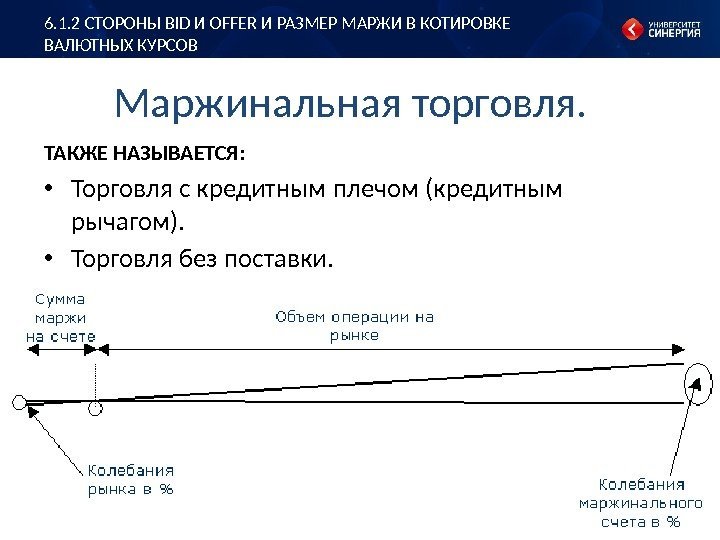 6.1.2 СТОРОНЫ BID И OFFER И РАЗМЕР МАРЖИ В КОТИРОВКЕ ВАЛЮТНЫХ КУРСОВ

УНИВЕРСИТЕТ СИНЕРГИЯ

Маржинальная торговля.

ТАКЖЕ НАЗЫВАЕТСЯ:

• Торговля с кредитным плечом (кредитным рычагом).

• Торговля без поставки.

Сумма маржи на счете

Объем операции на рынке

Колебания рынка в %

Колебания маржинального счета в %